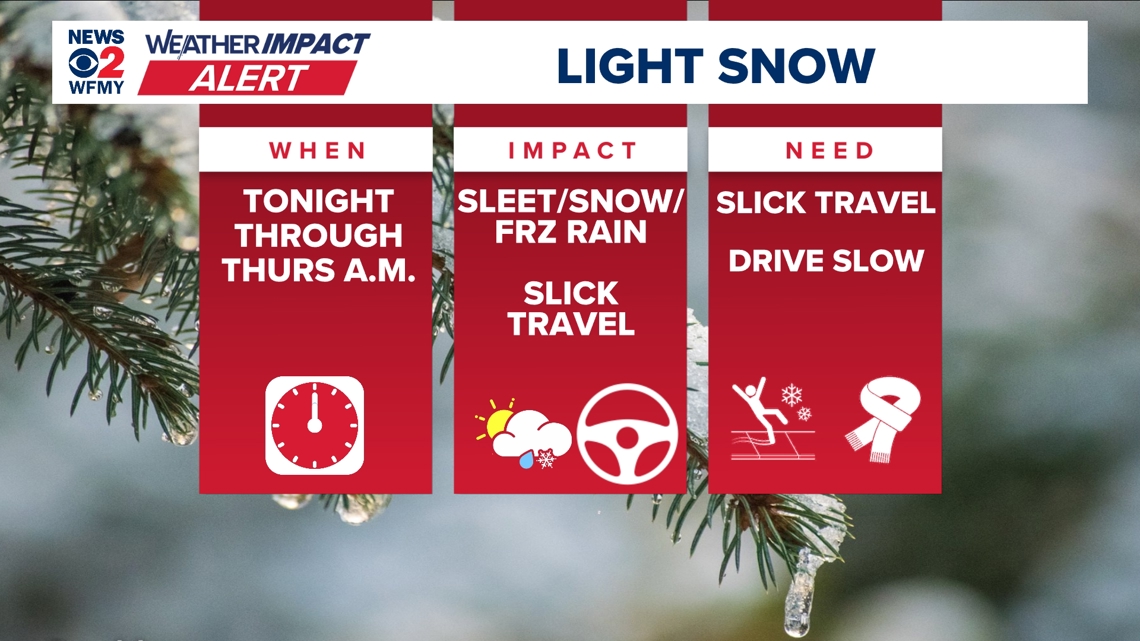 NEWS 2 WFMY

WEATHER IMPACT ALERT

LIGHT SNOW

WHEN

TONIGHT THROUGH THURS A.M.

IMPACT

SLEET/SNOW/ FRZ RAIN

SLICK TRAVEL

NEED

SLICK TRAVEL

DRIVE SLOW